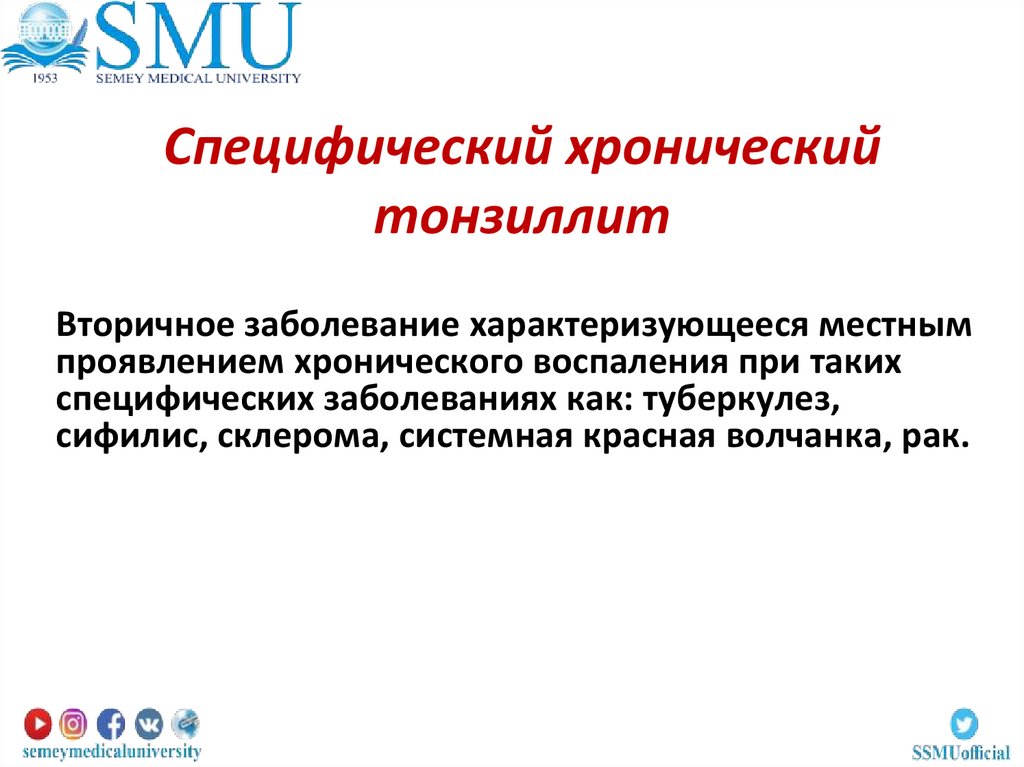 SMU
1953 SEMEY MEDICAL UNIVERSITY

Специфический хронический тонзиллит

Вторичное заболевание характеризующееся местным проявлением хронического воспаления при таких специфических заболеваниях как: туберкулез, сифилис, склерома, системная красная волчанка, рак.

semeymedicaluniversity

SSMUofficial